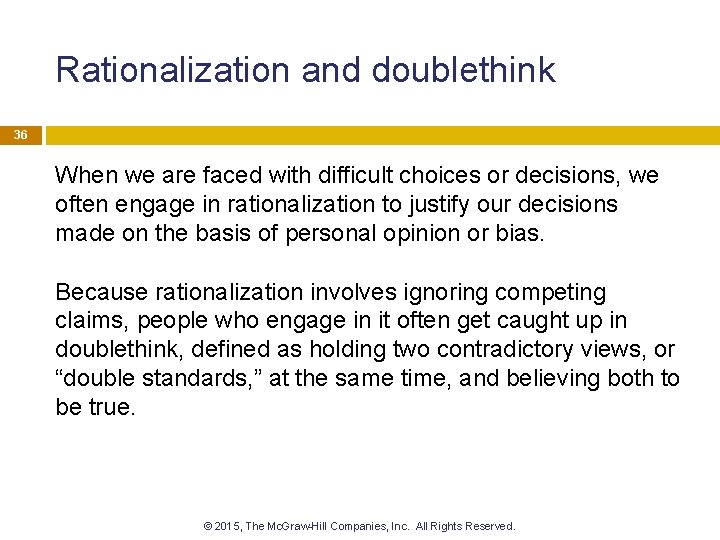 Rationalization and doublethink

36

When we are faced with difficult choices or decisions, we often engage in rationalization to justify our decisions made on the basis of personal opinion or bias.

Because rationalization involves ignoring competing claims, people who engage in it often get caught up in doublethink, defined as holding two contradictory views, or “double standards,” at the same time, and believing both to be true.

© 2015, The McGraw-Hill Companies, Inc. All Rights Reserved.